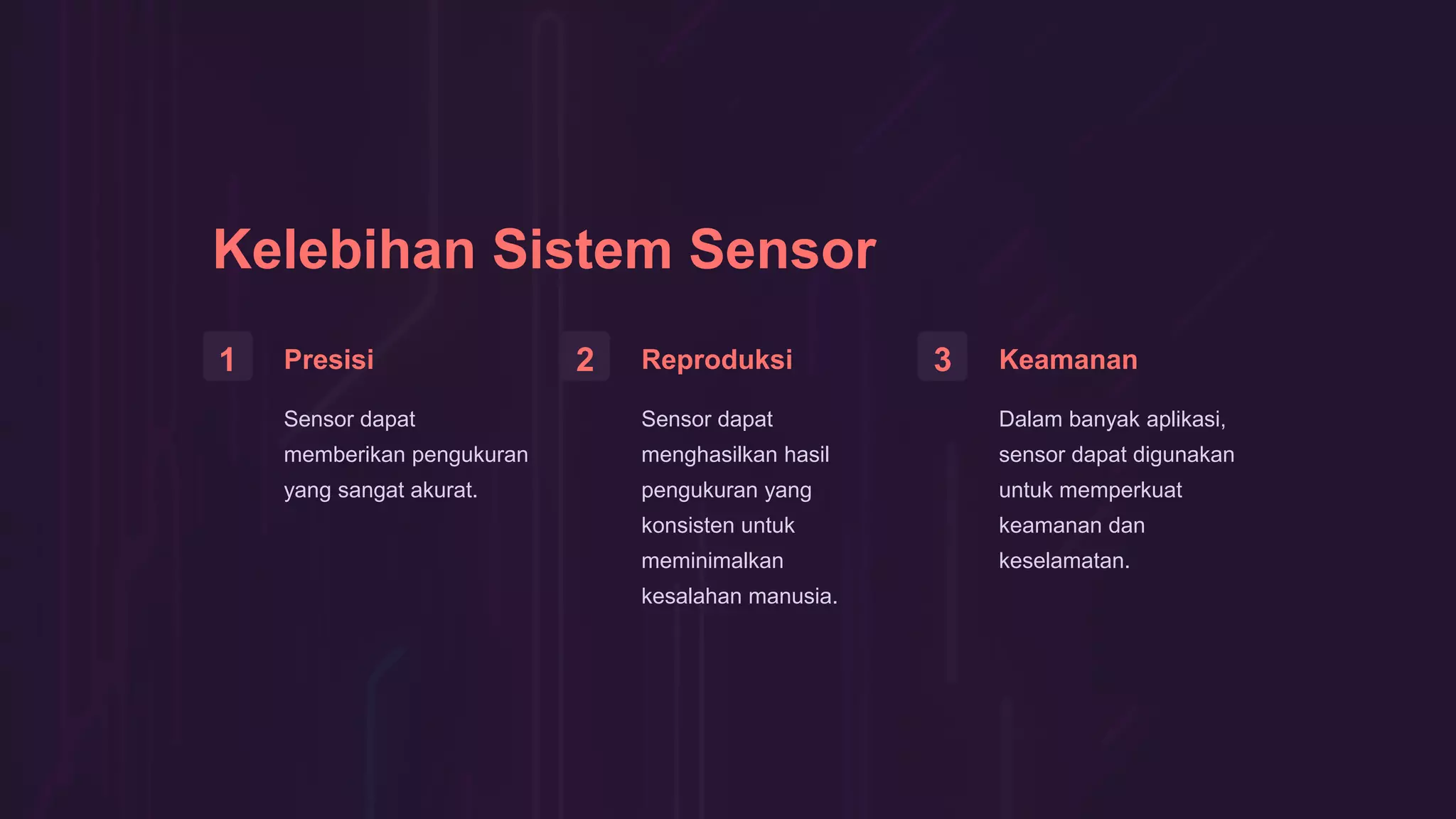 Kelebihan Sistem Sensor

1 Presisi

Sensor dapat memberikan pengukuran yang sangat akurat.

2 Reproduksi

Sensor dapat menghasilkan hasil pengukuran yang konsisten untuk meminimalkan kesalahan manusia.

3 Keamanan

Dalam banyak aplikasi, sensor dapat digunakan untuk memperkuat keamanan dan keselamatan.